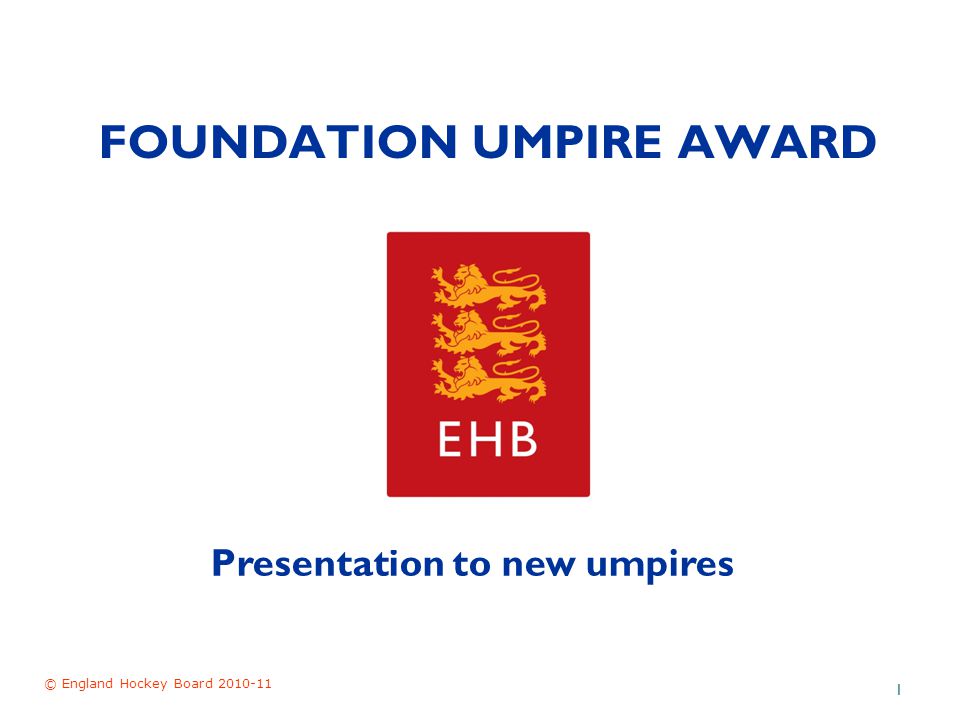 FOUNDATION UMPIRE AWARD

EHB

Presentation to new umpires

© England Hockey Board 2010-11

1